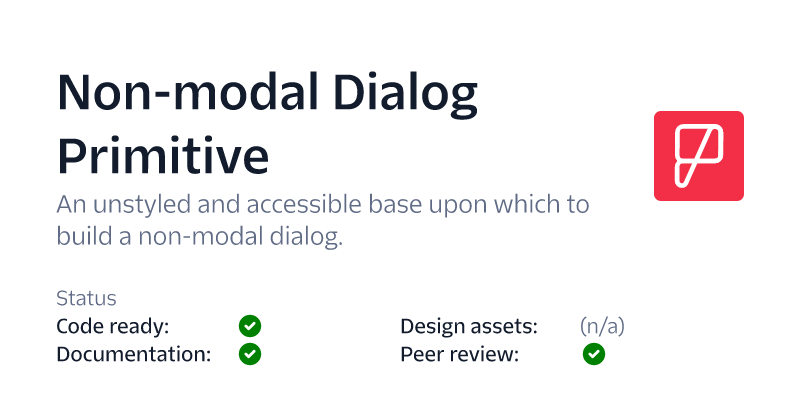 Non-modal Dialog Primitive

An unstyled and accessible base upon which to build a non-modal dialog.

Status

Code ready:
Documentation:

Design assets: (n/a)
Peer review: